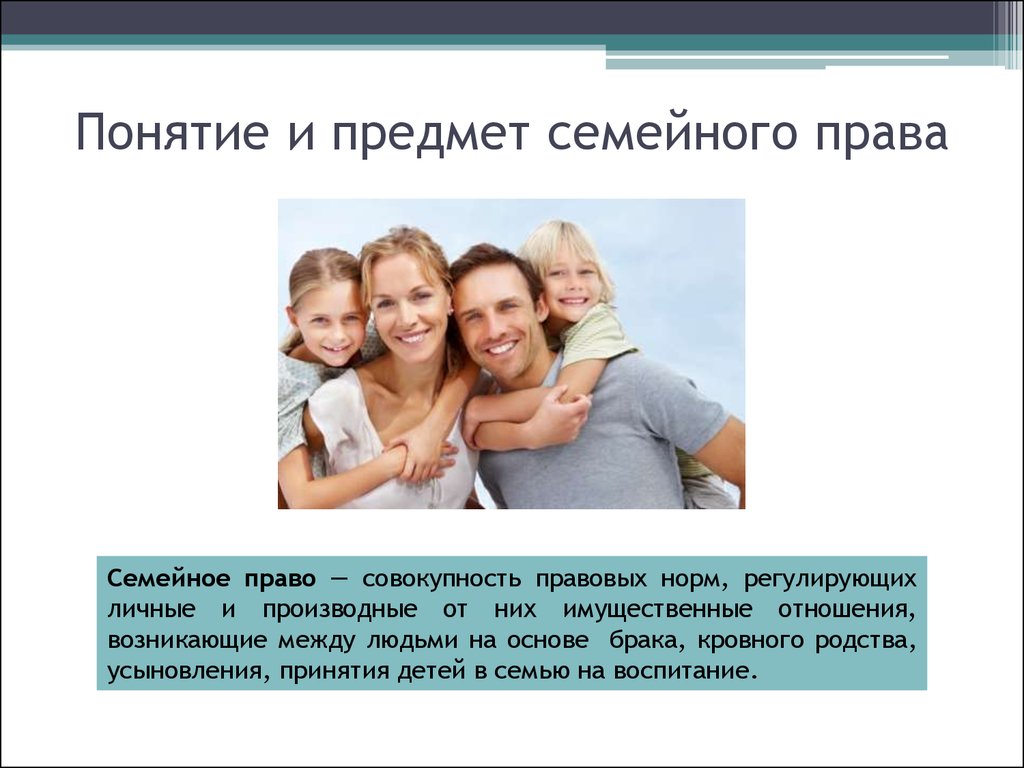 Понятие и предмет семейного права

Семейное право — совокупность правовых норм, регулирующих личные и производные от них имущественные отношения, возникающие между людьми на основе брака, кровного родства, усыновления, принятия детей в семью на воспитание.